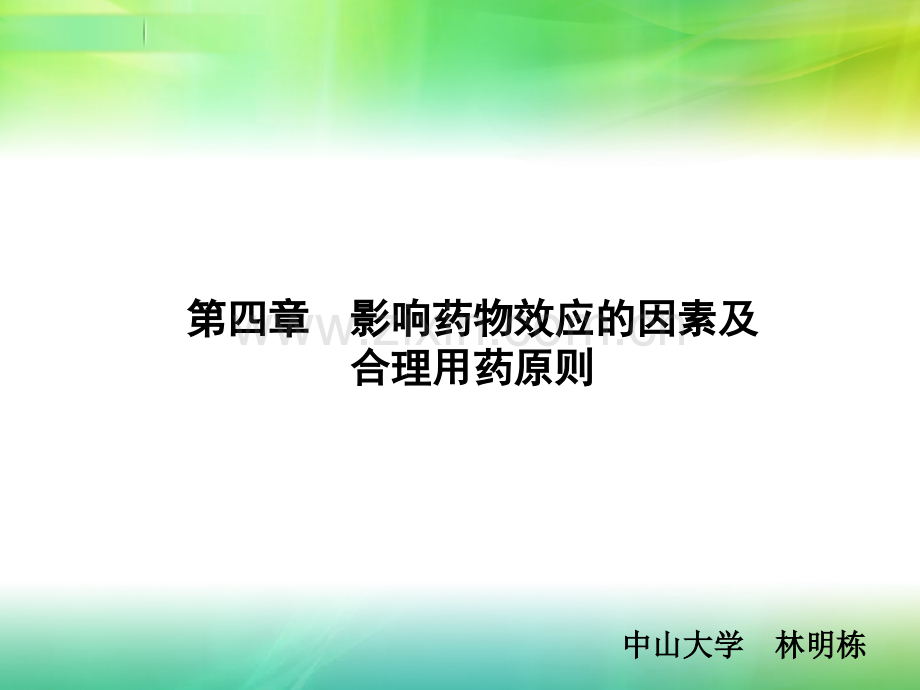 第四章　影响药物效应的因素及合理用药原则

www.zixin.com.cn

中山大学　林明栋